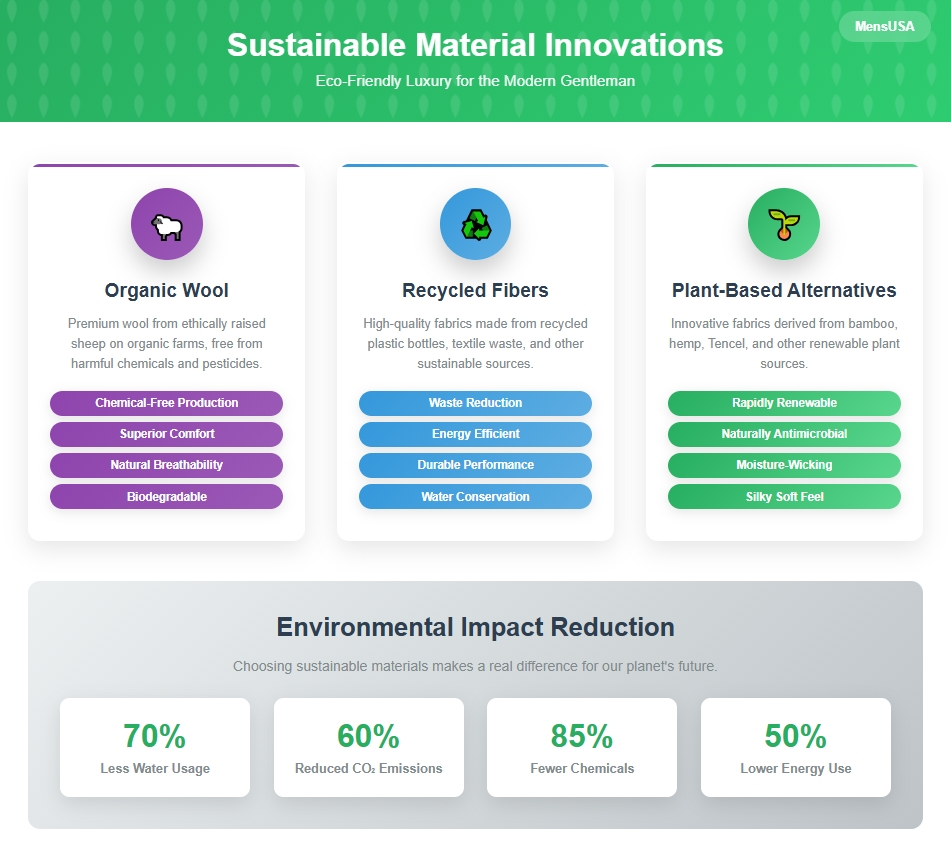 MensUSA

Sustainable Material Innovations

Eco-Friendly Luxury for the Modern Gentleman

Organic Wool

Premium wool from ethically raised sheep on organic farms, free from harmful chemicals and pesticides.

Chemical-Free Production

Superior Comfort

Natural Breathability

Biodegradable

Recycled Fibers

High-quality fabrics made from recycled plastic bottles, textile waste, and other sustainable sources.

Waste Reduction

Energy Efficient

Durable Performance

Water Conservation

Plant-Based Alternatives

Innovative fabrics derived from bamboo, hemp, Tencel, and other renewable plant sources.

Rapidly Renewable

Naturally Antimicrobial

Moisture-Wicking

Silky Soft Feel

Environmental Impact Reduction

Choosing sustainable materials makes a real difference for our planet's future.

70%
Less Water Usage

60%
Reduced $CO_2$ Emissions

85%
Fewer Chemicals

50%
Lower Energy Use